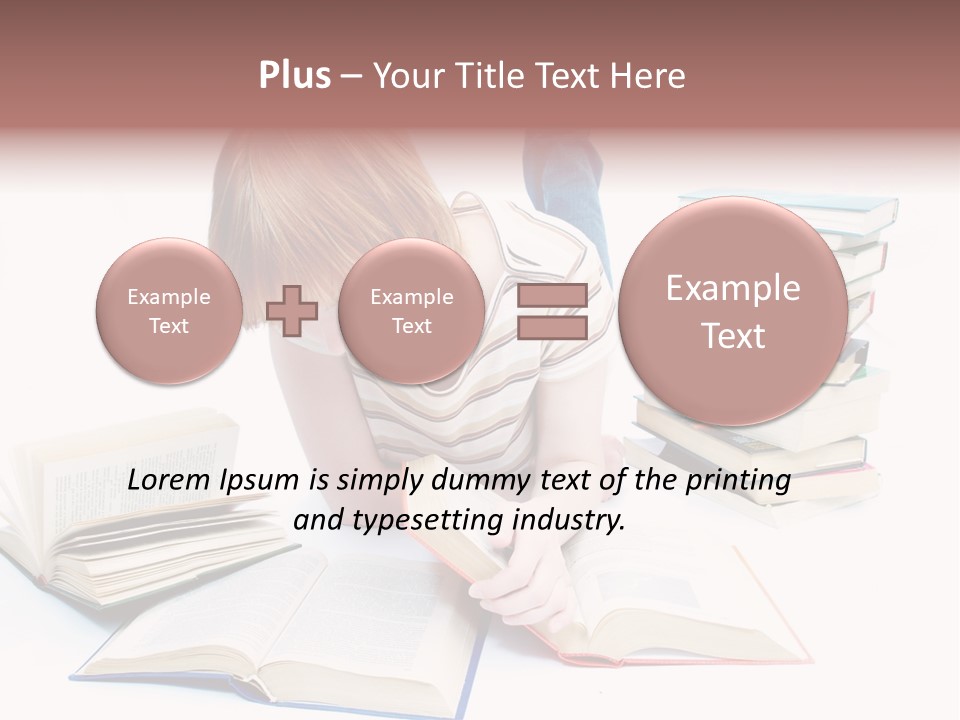 Plus – Your Title Text Here

Example Text

Example Text

Example Text

Lorem Ipsum is simply dummy text of the printing and typesetting industry.